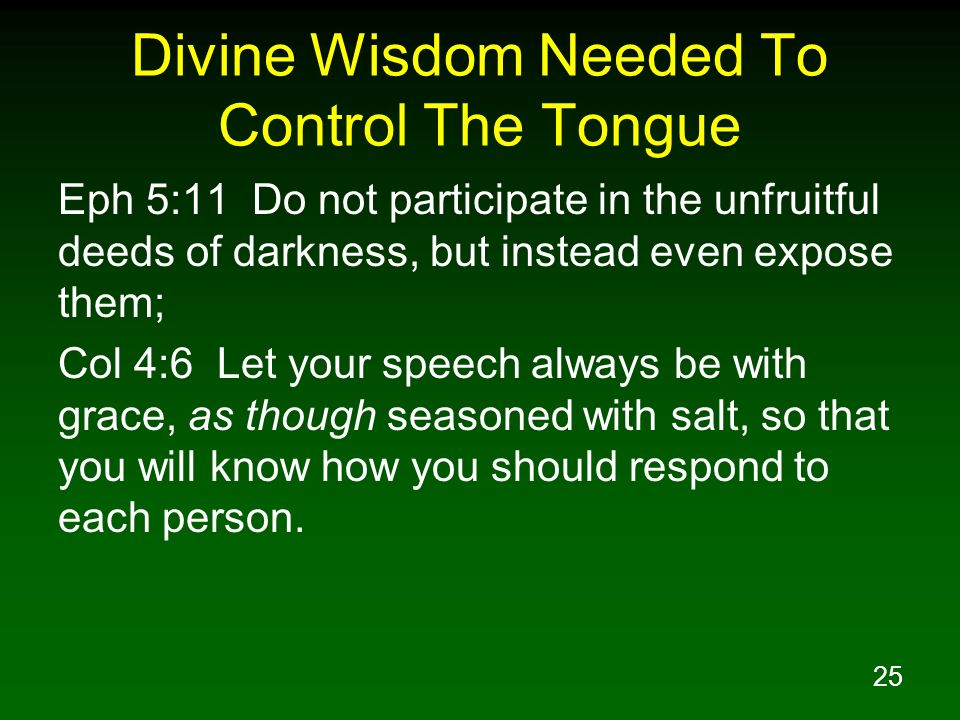 Divine Wisdom Needed To Control The Tongue

Eph 5:11 Do not participate in the unfruitful deeds of darkness, but instead even expose them;

Col 4:6 Let your speech always be with grace, as though seasoned with salt, so that you will know how you should respond to each person.

25